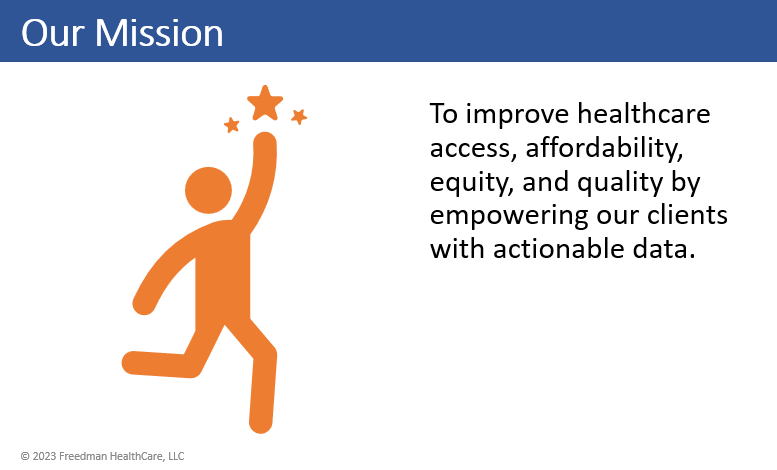 Our Mission

To improve healthcare access, affordability, equity, and quality by empowering our clients with actionable data.

© 2023 Freedman HealthCare, LLC